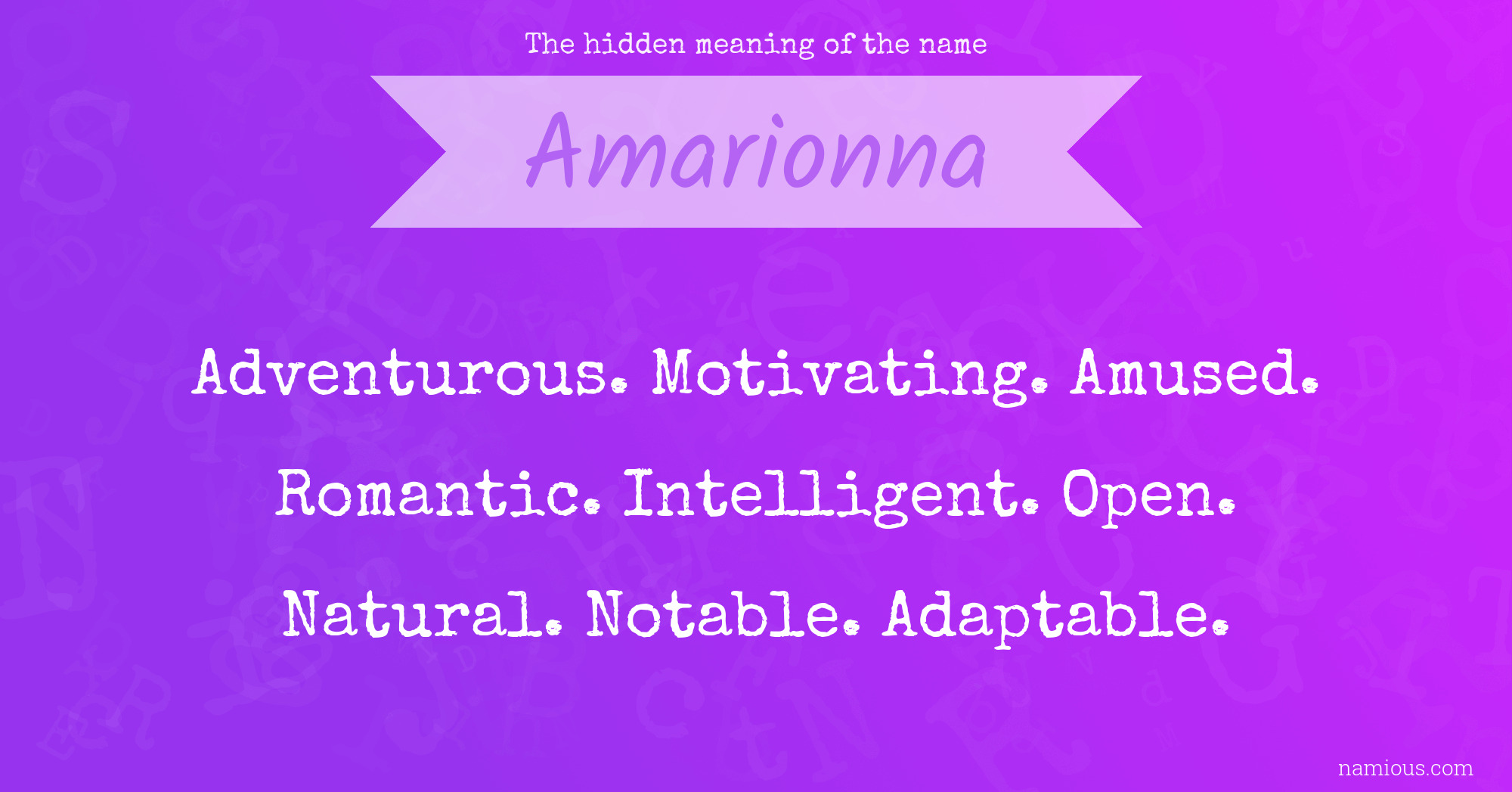 The hidden meaning of the name

Amarionna

Adventurous. Motivating. Amused. Romantic. Intelligent. Open. Natural. Notable. Adaptable.

namious.com